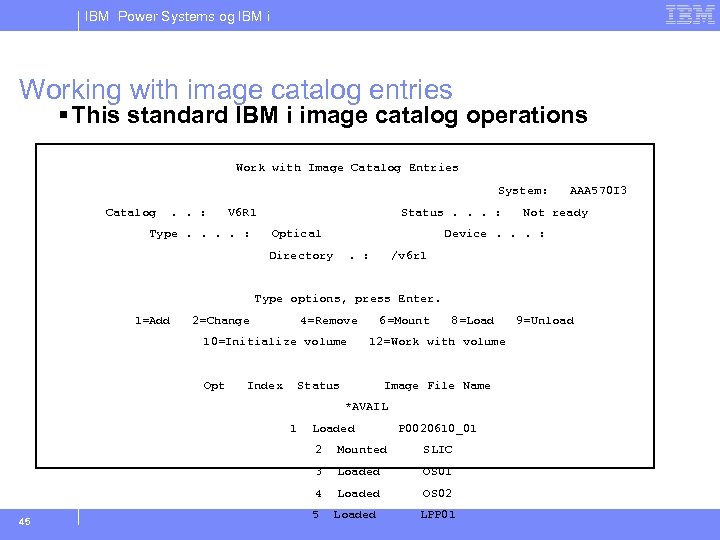 IBM Power Systems og IBM i

IBM

Working with image catalog entries

▪ This standard IBM i image catalog operations

Work with Image Catalog Entries

System: AAA570I3

Catalog . . : V6R1 Status . . . : Not ready

Type . . . . : Optical Device . . . :

Directory . : /v6r1

Type options, press Enter.

1=Add 2=Change 4=Remove 6=Mount 8=Load 9=Unload

10=Initialize volume 12=Work with volume

Opt Index Status Image File Name

*AVAIL

1 Loaded P0020610_01

2 Mounted SLIC

3 Loaded OS01

4 Loaded OS02

5 Loaded LPP01

45